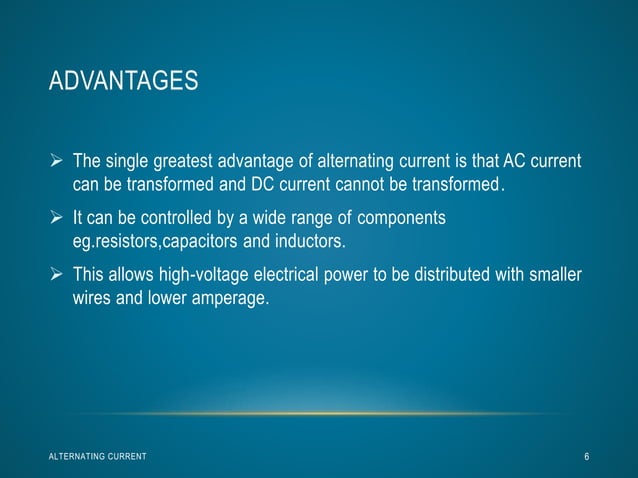 ADVANTAGES

➢ The single greatest advantage of alternating current is that AC current can be transformed and DC current cannot be transformed.

➢ It can be controlled by a wide range of components eg.resistors,capacitors and inductors.

➢ This allows high-voltage electrical power to be distributed with smaller wires and lower amperage.

ALTERNATING CURRENT

6